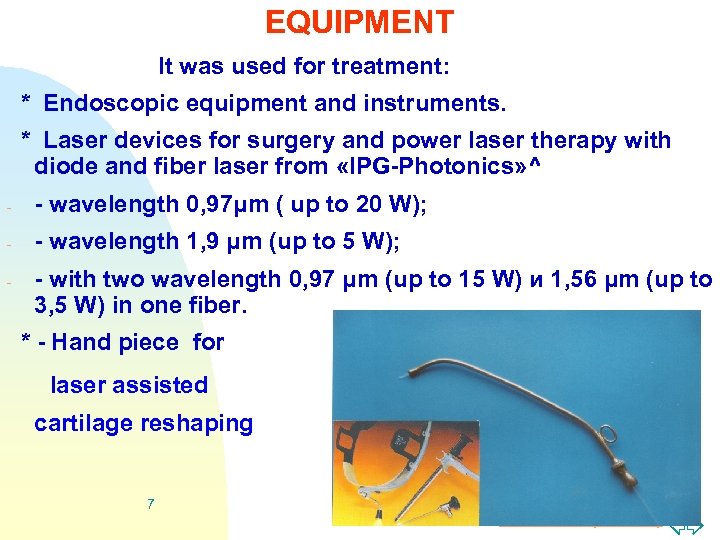 EQUIPMENT

It was used for treatment:

* Endoscopic equipment and instruments.

* Laser devices for surgery and power laser therapy with diode and fiber laser from «IPG-Photonics»^

- - wavelength 0,97µm ( up to 20 W);

- - wavelength 1,9 µm (up to 5 W);

- - with two wavelength 0,97 µm (up to 15 W) и 1,56 µm (up to 3,5 W) in one fiber.

* - Hand piece for

laser assisted

cartilage reshaping

7